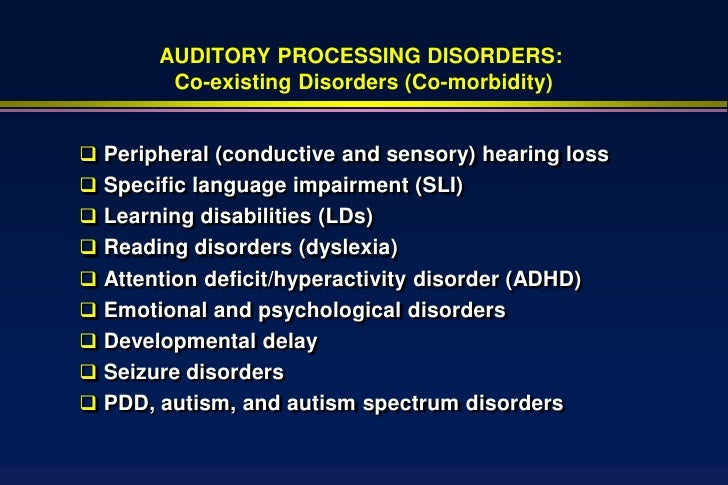 AUDITORY PROCESSING DISORDERS:
Co-existing Disorders (Co-morbidity)

❑ Peripheral (conductive and sensory) hearing loss
❑ Specific language impairment (SLI)
❑ Learning disabilities (LDs)
❑ Reading disorders (dyslexia)
❑ Attention deficit/hyperactivity disorder (ADHD)
❑ Emotional and psychological disorders
❑ Developmental delay
❑ Seizure disorders
❑ PDD, autism, and autism spectrum disorders